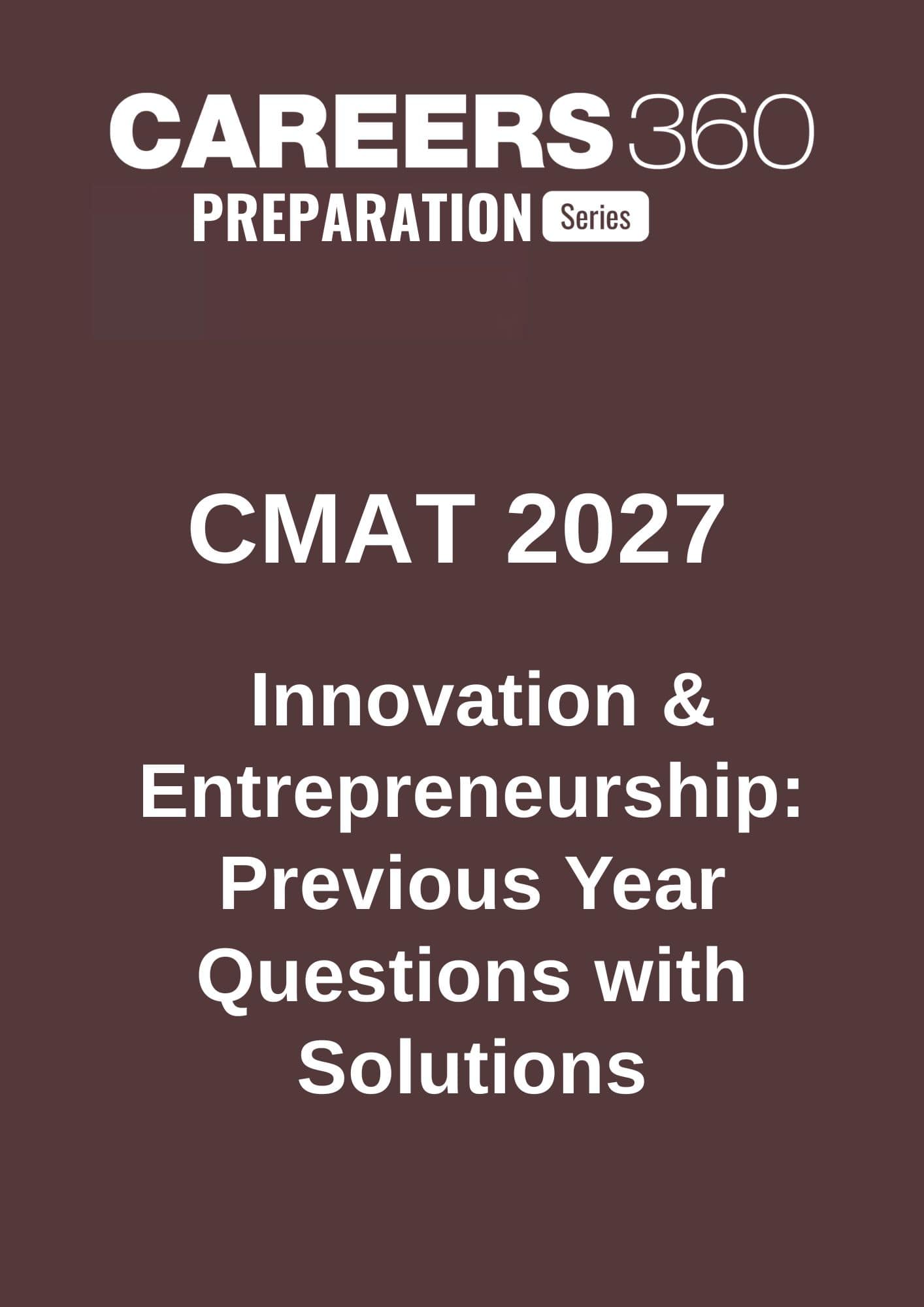 CAREERS 360
PREPARATION Series

CMAT 2027

Innovation & Entrepreneurship: Previous Year Questions with Solutions